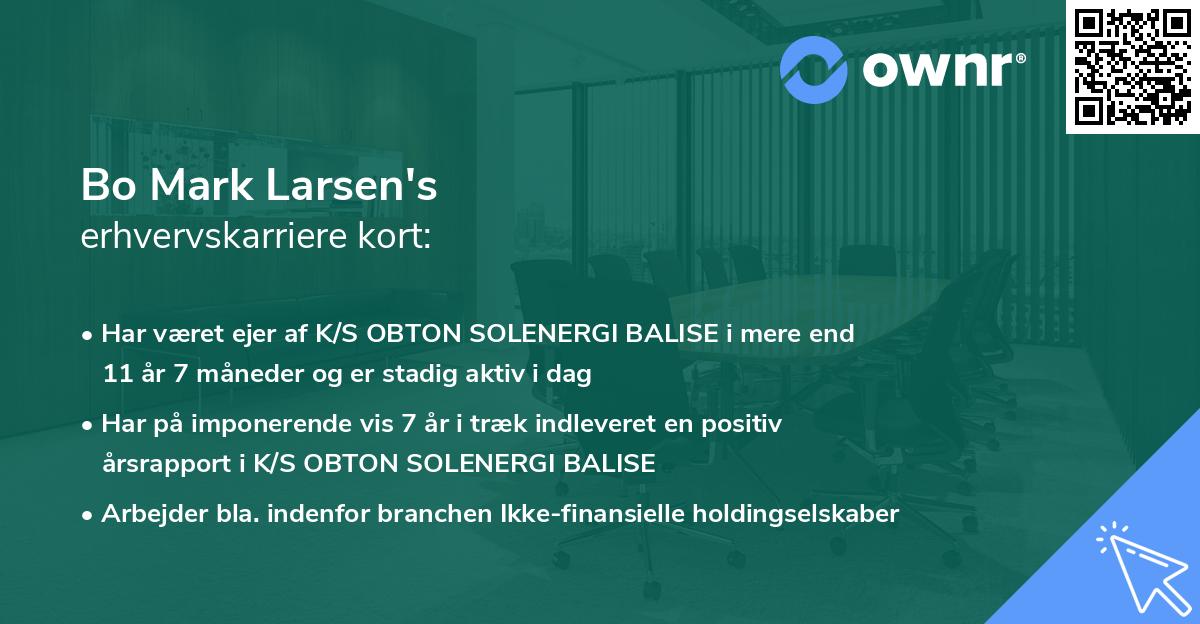 ownr®

Bo Mark Larsen's
erhvervskarriere kort:

• Har været ejer af K/S OBTON SOLENERGI BALISE i mere end 11 år 7 måneder og er stadig aktiv i dag

• Har på imponerende vis 7 år i træk indleveret en positiv årsrapport i K/S OBTON SOLENERGI BALISE

• Arbejder bla. indenfor branchen Ikke-finansielle holdingselskaber